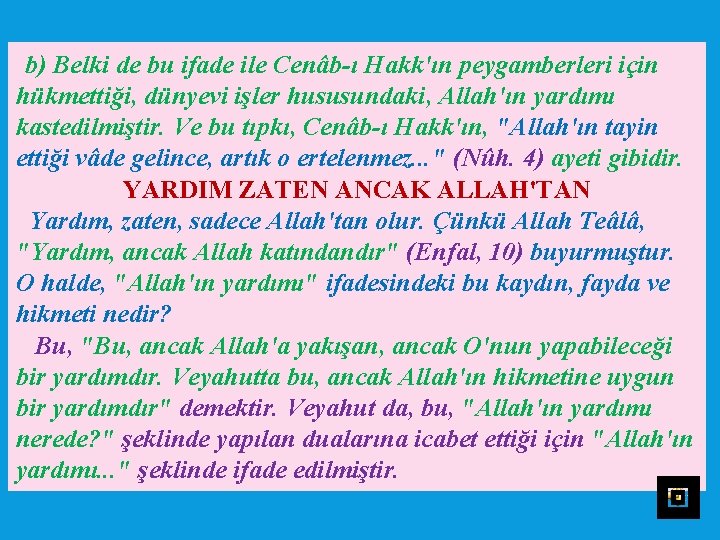 b) Belki de bu ifade ile Cenâb-ı Hakk'ın peygamberleri için hükmettiği, dünyevi işler hususundaki, Allah'ın yardımı kastedilmiştir. Ve bu tıpkı, Cenâb-ı Hakk'ın, "Allah'ın tayin ettiği vâde gelince, artık o ertelenmez..." (Nûh. 4) ayeti gibidir.

YARDIM ZATEN ANCAK ALLAH'TAN

Yardım, zaten, sadece Allah'tan olur. Çünkü Allah Teâlâ, "Yardım, ancak Allah katındandır" (Enfal, 10) buyurmuştur. O halde, "Allah'ın yardımı" ifadesindeki bu kaydın, fayda ve hikmeti nedir?

Bu, "Bu, ancak Allah'a yakışan, ancak O'nun yapabileceği bir yardımdır. Veyahutta bu, ancak Allah'ın hikmetine uygun bir yardımdır" demektir. Veyahut da, bu, "Allah'ın yardımı nerede?" şeklinde yapılan dualarına icabet ettiği için "Allah'ın yardımı..." şeklinde ifade edilmiştir.